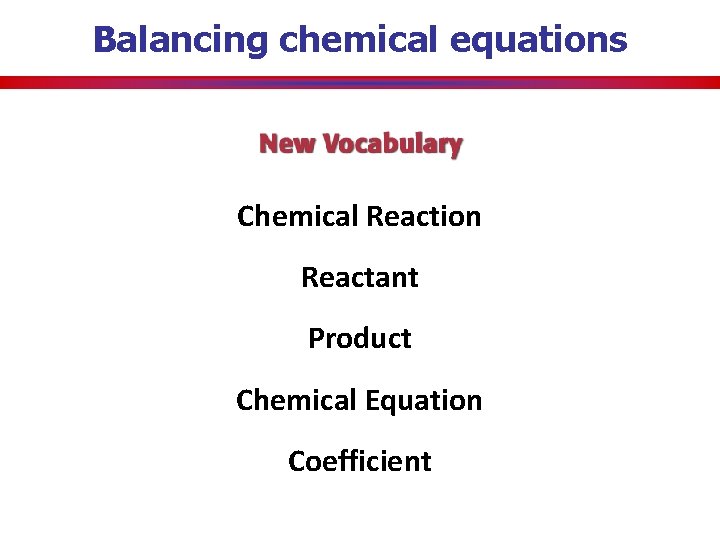 Balancing chemical equations

New Vocabulary

Chemical Reaction

Reactant

Product

Chemical Equation

Coefficient